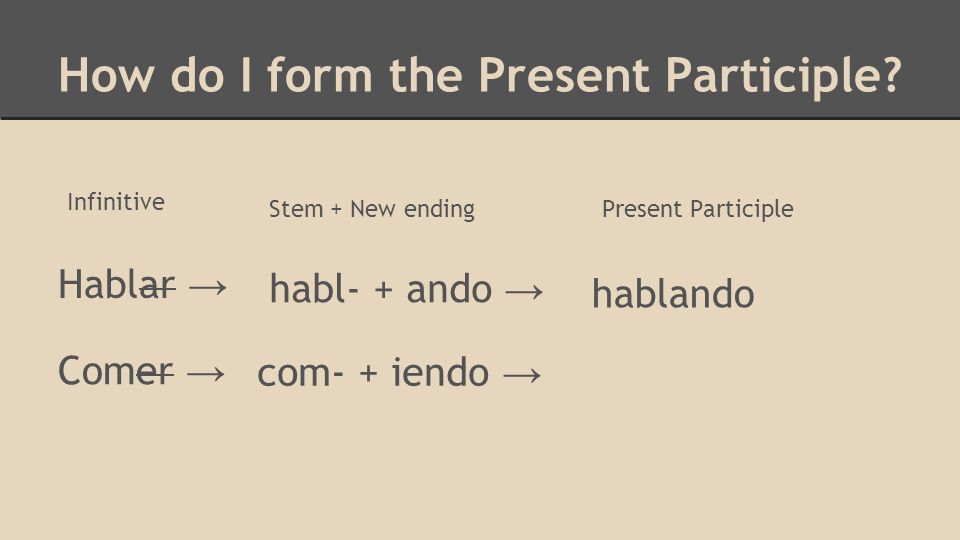 How do I form the Present Participle?

| Infinitive | Stem + New ending | Present Participle |
|---|---|---|
| Hablar → | habl- + ando → | hablando |
| Comer → | com- + iendo → | |